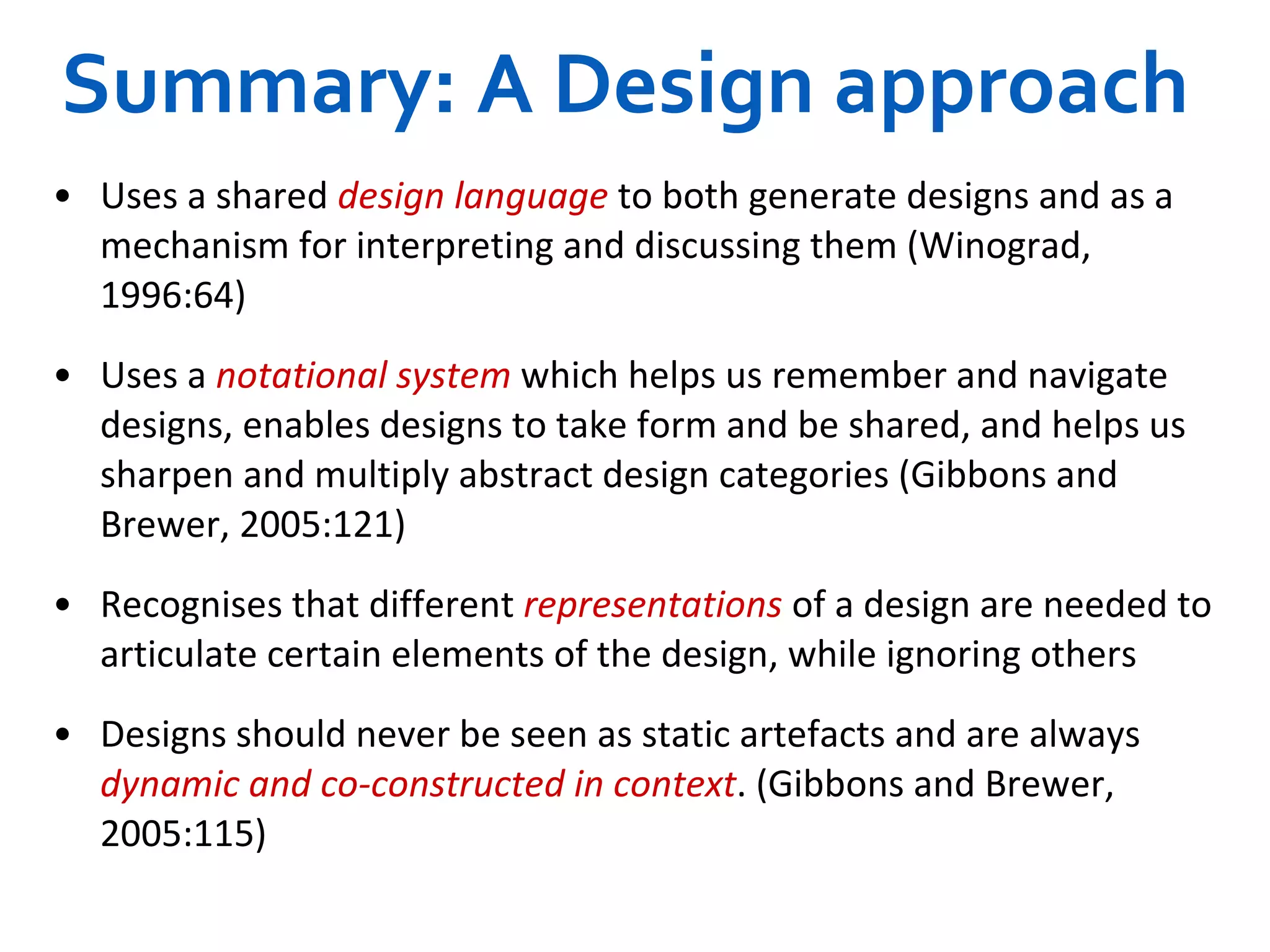 Summary: A Design approach

• Uses a shared design language to both generate designs and as a mechanism for interpreting and discussing them (Winograd, 1996:64)

• Uses a notational system which helps us remember and navigate designs, enables designs to take form and be shared, and helps us sharpen and multiply abstract design categories (Gibbons and Brewer, 2005:121)

• Recognises that different representations of a design are needed to articulate certain elements of the design, while ignoring others

• Designs should never be seen as static artefacts and are always dynamic and co-constructed in context. (Gibbons and Brewer, 2005:115)